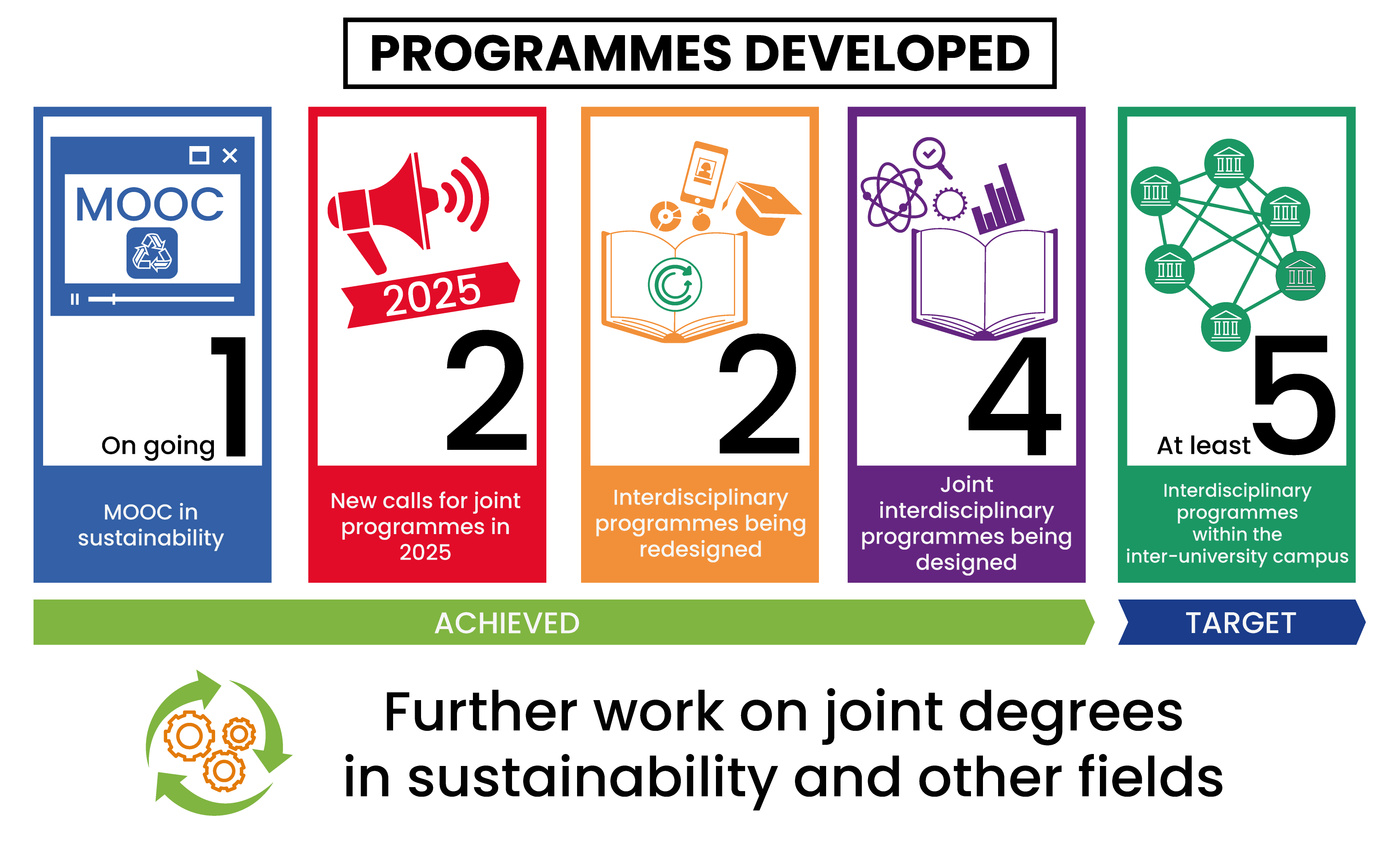 PROGRAMMES DEVELOPED

MOOC

On going 1

MOOC in sustainability

2025

2

New calls for joint programmes in 2025

2

Interdisciplinary programmes being redesigned

4

Joint interdisciplinary programmes being designed

At least 5

Interdisciplinary programmes within the inter-university campus

ACHIEVED

TARGET

Further work on joint degrees in sustainability and other fields